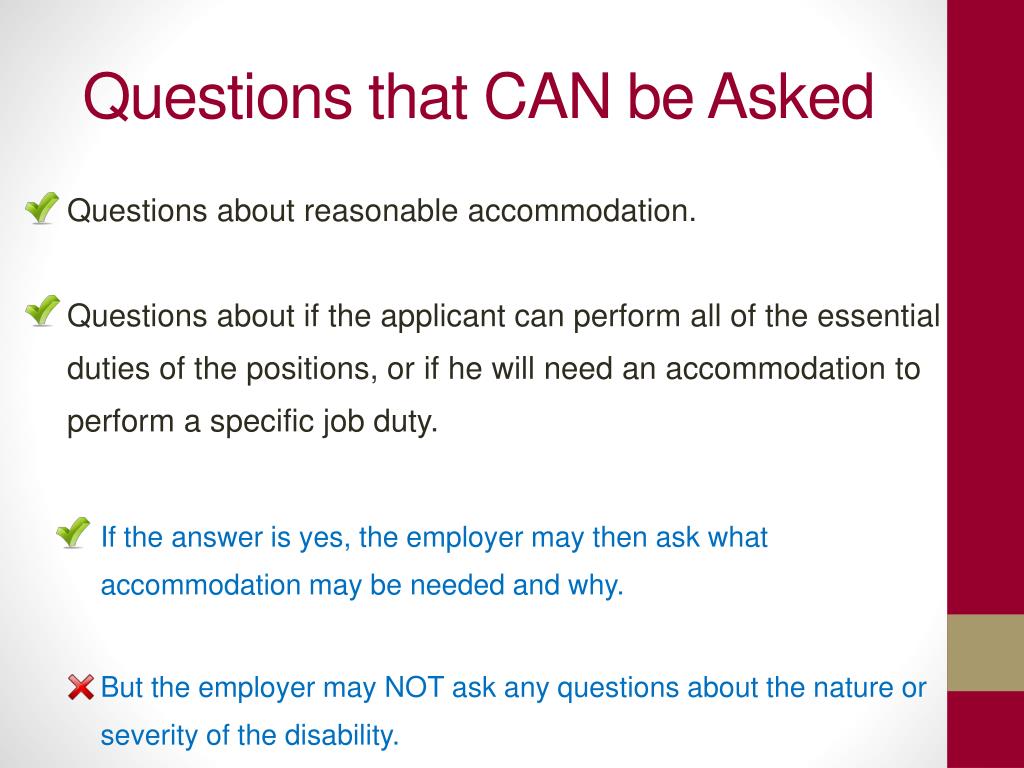 Questions that CAN be Asked

Questions about reasonable accommodation.

Questions about if the applicant can perform all of the essential duties of the positions, or if he will need an accommodation to perform a specific job duty.

If the answer is yes, the employer may then ask what accommodation may be needed and why.

But the employer may NOT ask any questions about the nature or severity of the disability.